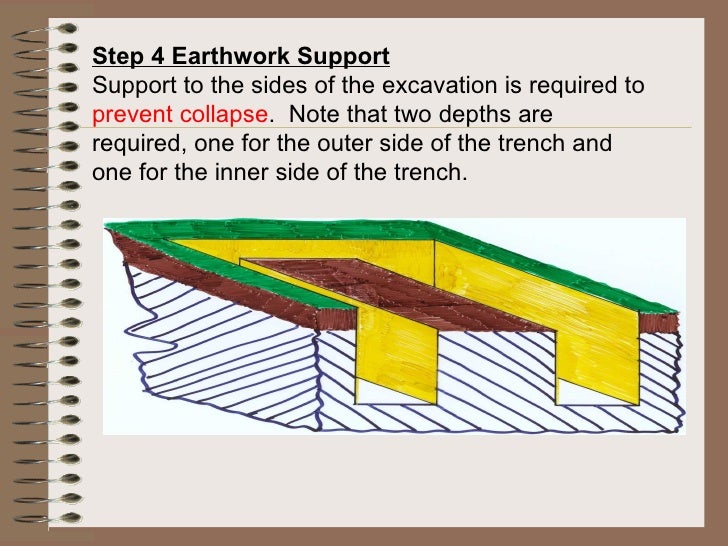 Step 4 Earthwork Support
Support to the sides of the excavation is required to prevent collapse.  Note that two depths are required, one for the outer side of the trench and one for the inner side of the trench.